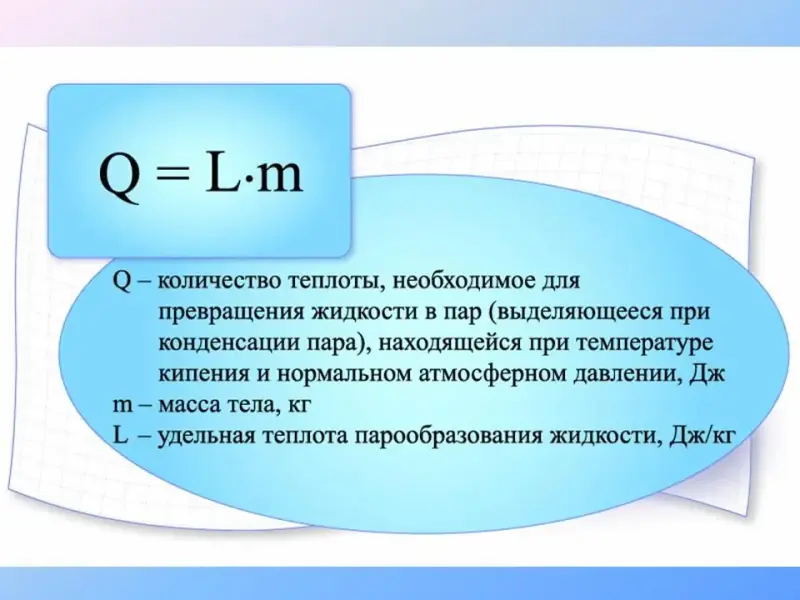 $Q = L \cdot m$

Q – количество теплоты, необходимое для превращения жидкости в пар (выделяющееся при конденсации пара), находящейся при температуре кипения и нормальном атмосферном давлении, Дж

m – масса тела, кг

L – удельная теплота парообразования жидкости, Дж/кг